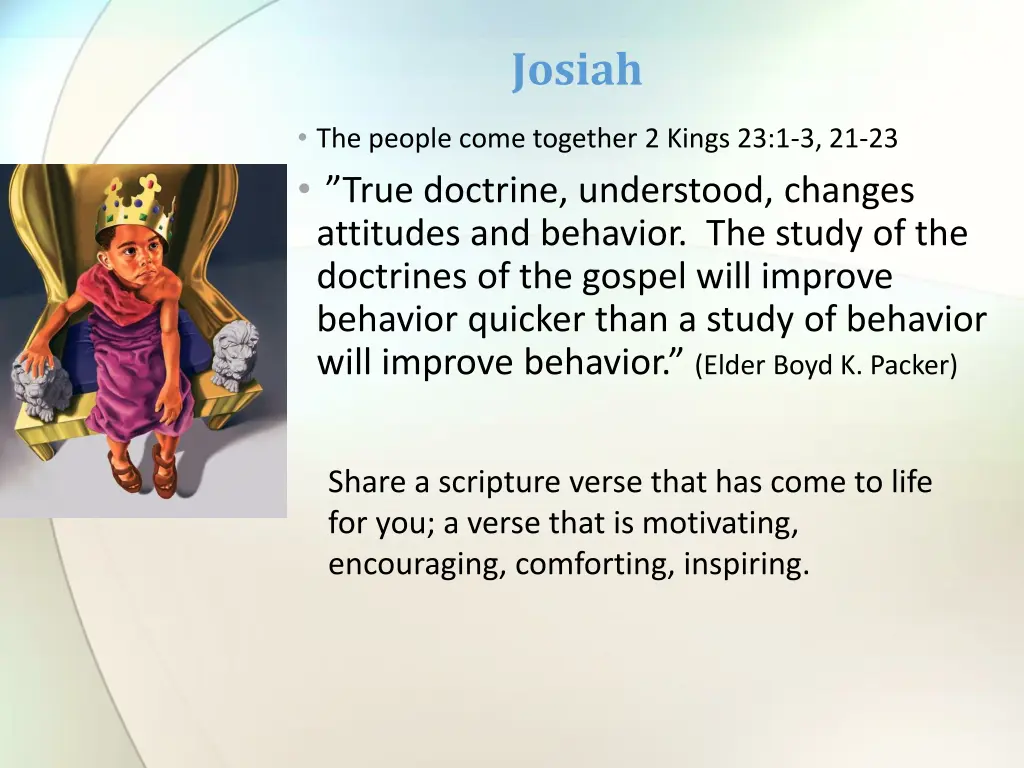 Josiah

• The people come together 2 Kings 23:1-3, 21-23

• ”True doctrine, understood, changes attitudes and behavior. The study of the doctrines of the gospel will improve behavior quicker than a study of behavior will improve behavior.” (Elder Boyd K. Packer)

Share a scripture verse that has come to life for you; a verse that is motivating, encouraging, comforting, inspiring.